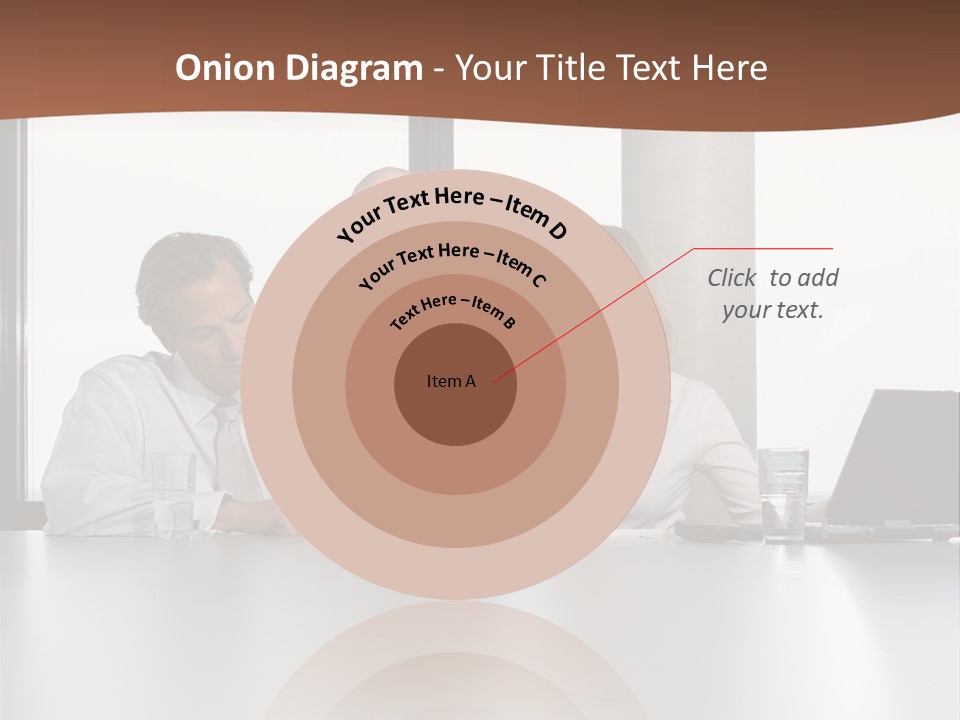 Onion Diagram - Your Title Text Here

Your Text Here – Item D

Your Text Here – Item C

Text Here – Item B

Item A

Click to add your text.